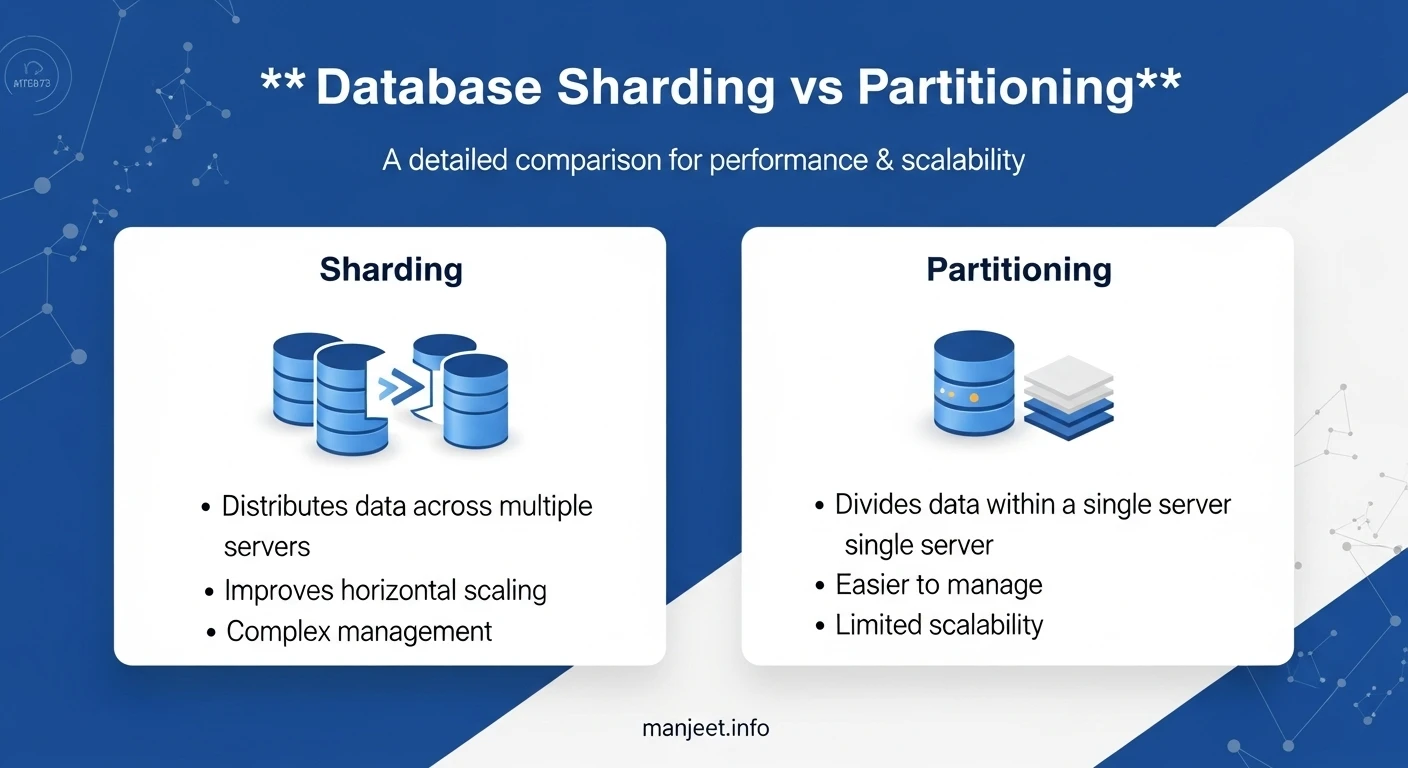 ATTE873

** Database Sharding vs Partitioning**

A detailed comparison for performance & scalability

Sharding

• Distributes data across multiple servers
• Improves horizontal scaling
• Complex management

Partitioning

• Divides data within a single server single server
• Easier to manage
• Limited scalability

manjeet.info